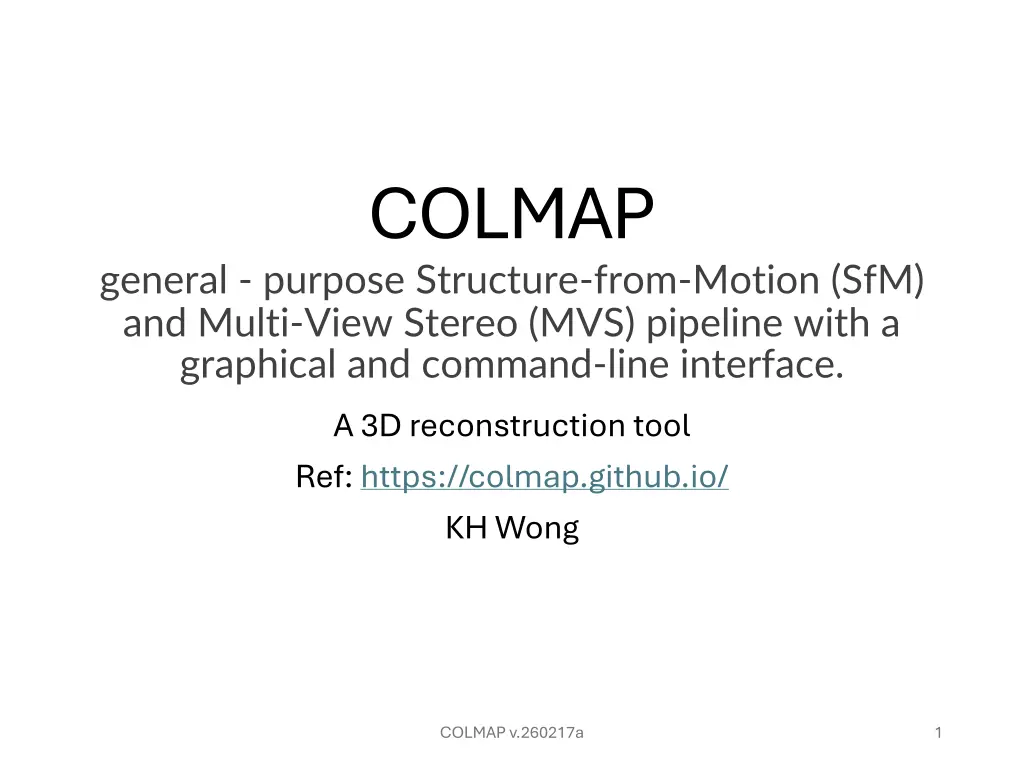 COLMAP

general - purpose Structure-from-Motion (SfM) and Multi-View Stereo (MVS) pipeline with a graphical and command-line interface.

A 3D reconstruction tool

Ref: https://colmap.github.io/

KH Wong

COLMAP v.260217a

1